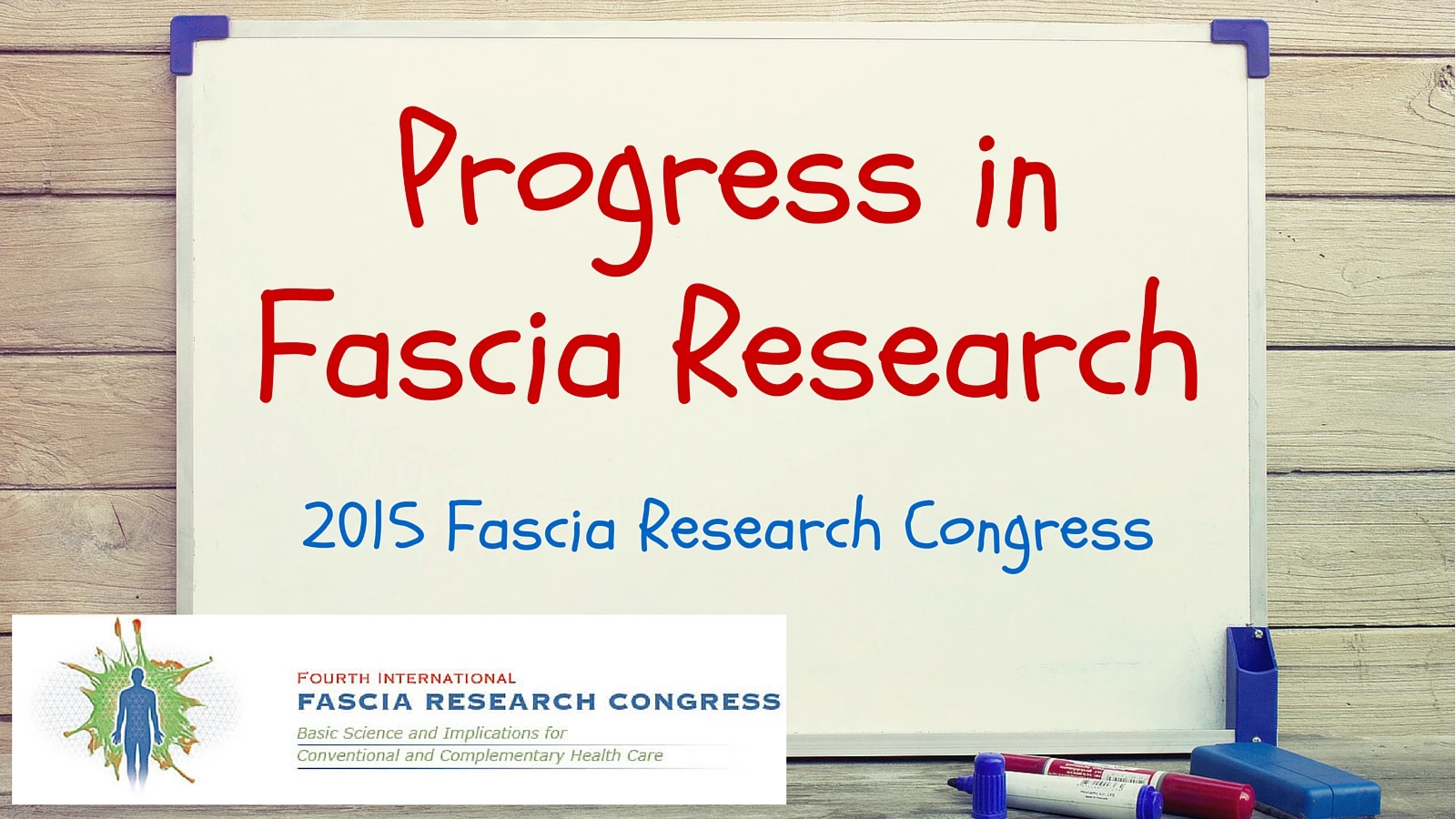 Progress in Fascia Research

2015 Fascia Research Congress

FOURTH INTERNATIONAL
FASCIA RESEARCH CONGRESS
Basic Science and Implications for Conventional and Complementary Health Care